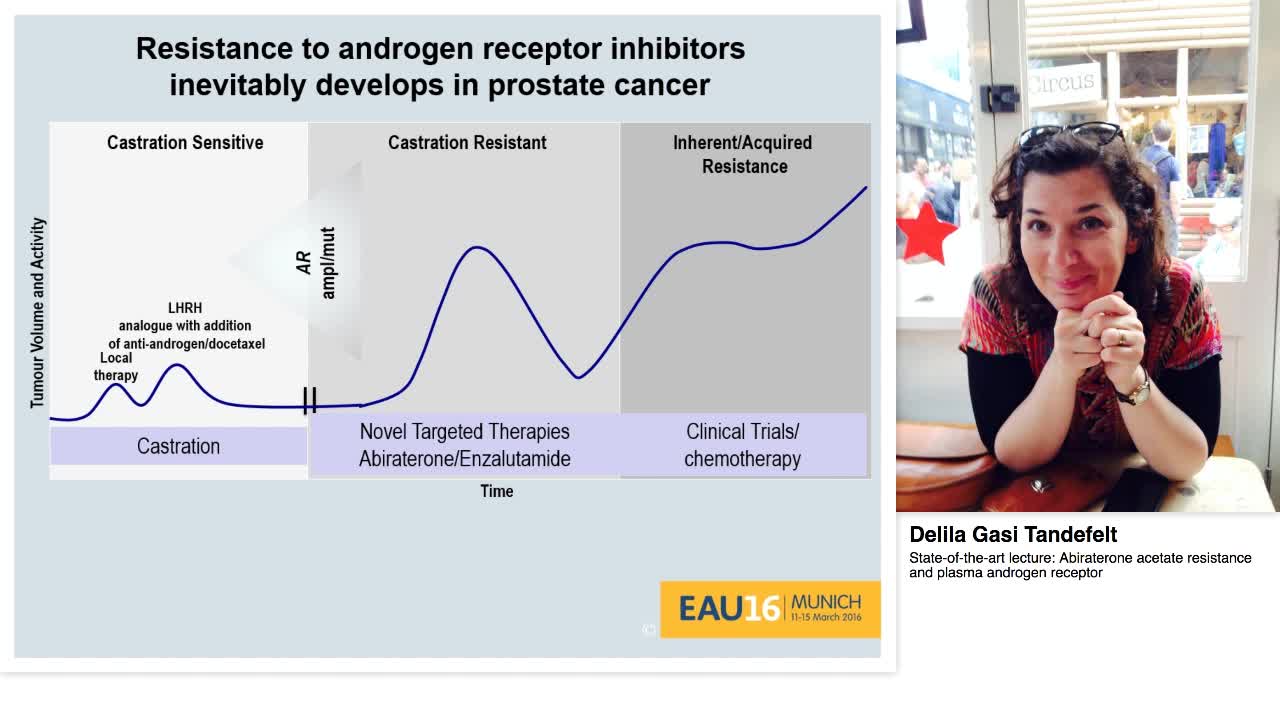 Resistance to androgen receptor inhibitors inevitably develops in prostate cancer

Castration Sensitive

Castration Resistant

Inherent/Acquired Resistance

Tumour Volume and Activity

AR ampl/mut

LHRH analogue with addition of anti-androgen/docetaxel

Local therapy

Castration

Novel Targeted Therapies Abiraterone/Enzalutamide

Clinical Trials/ chemotherapy

Time

EAU16 MUNICH 11-15 March 2016

Circus

Delila Gasi Tandefelt

State-of-the-art lecture: Abiraterone acetate resistance and plasma androgen receptor